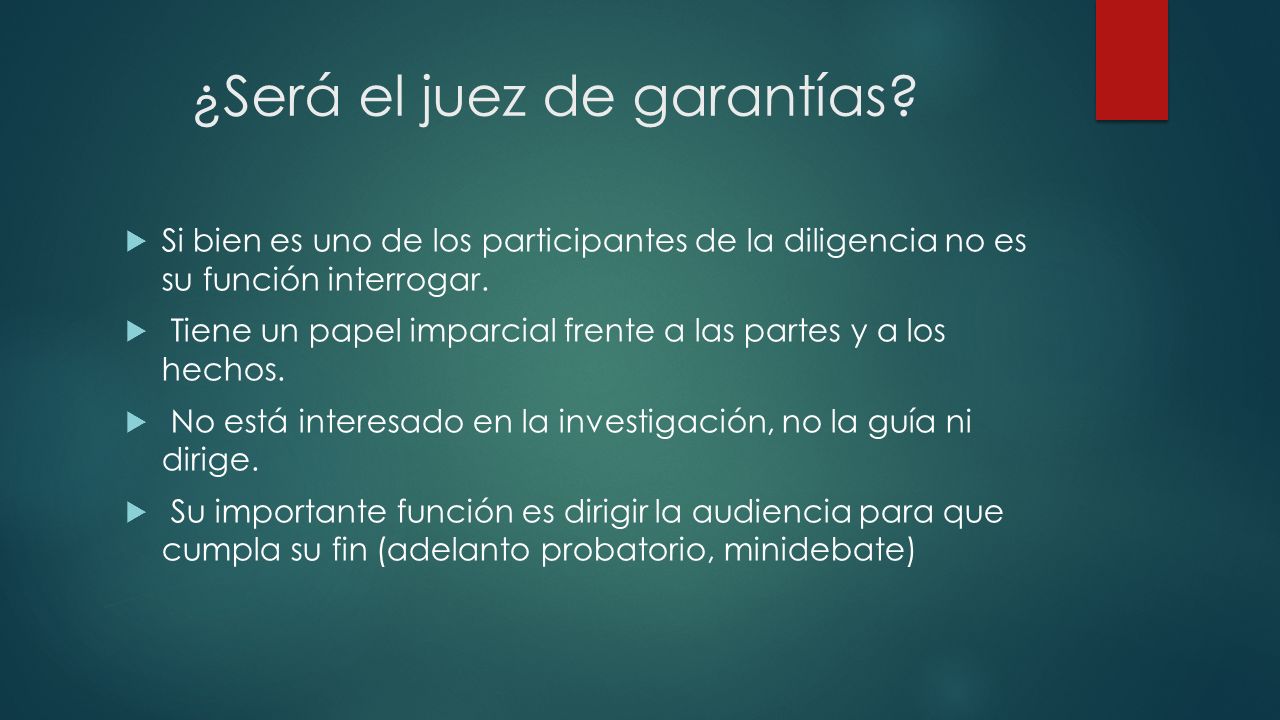 ¿Será el juez de garantías?

Si bien es uno de los participantes de la diligencia no es su función interrogar.

Tiene un papel imparcial frente a las partes y a los hechos.

No está interesado en la investigación, no la guía ni dirige.

Su importante función es dirigir la audiencia para que cumpla su fin (adelanto probatorio, minidebate)